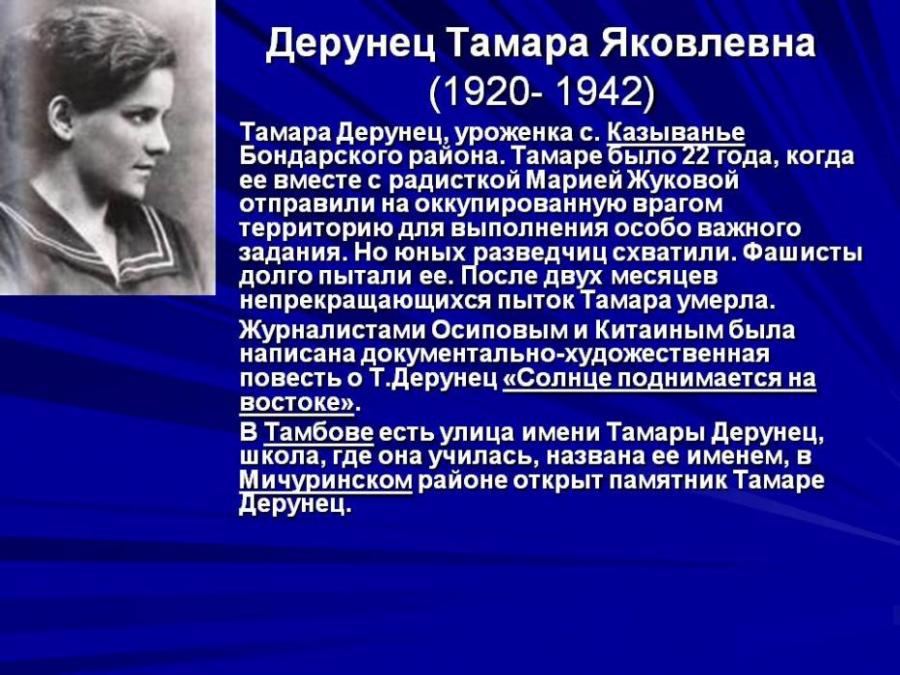 Дерунец Тамара Яковлевна
(1920- 1942)

Тамара Дерунец, уроженка с. Казыванье Бондарского района. Тамаре было 22 года, когда ее вместе с радисткой Марией Жуковой отправили на оккупированную врагом территорию для выполнения особо важного задания. Но юных разведчиц схватили. Фашисты долго пытали ее. После двух месяцев непрекращающихся пыток Тамара умерла.

Журналистами Осиповым и Китаиным была написана документально-художественная повесть о Т.Дерунец «Солнце поднимается на востоке».

В Тамбове есть улица имени Тамары Дерунец, школа, где она училась, названа ее именем, в Мичуринском районе открыт памятник Тамаре Дерунец.